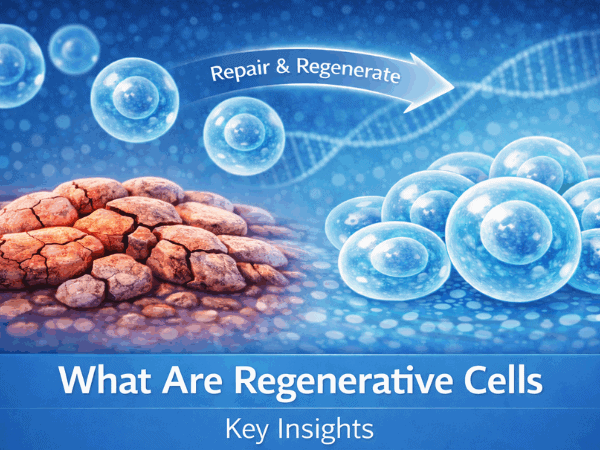 Repair & Regenerate

What Are Regenerative Cells

Key Insights